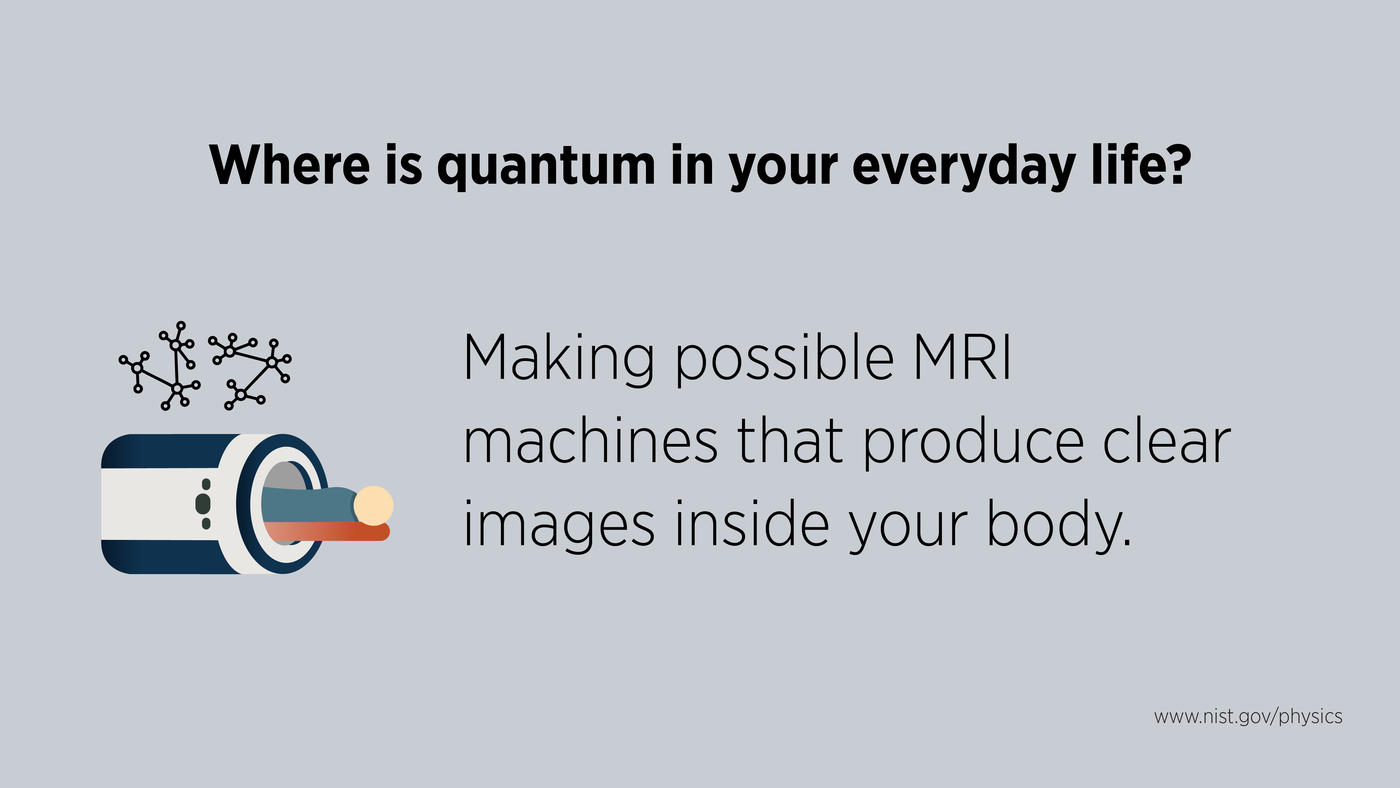 Where is quantum in your everyday life?

Making possible MRI machines that produce clear images inside your body.

www.nist.gov/physics